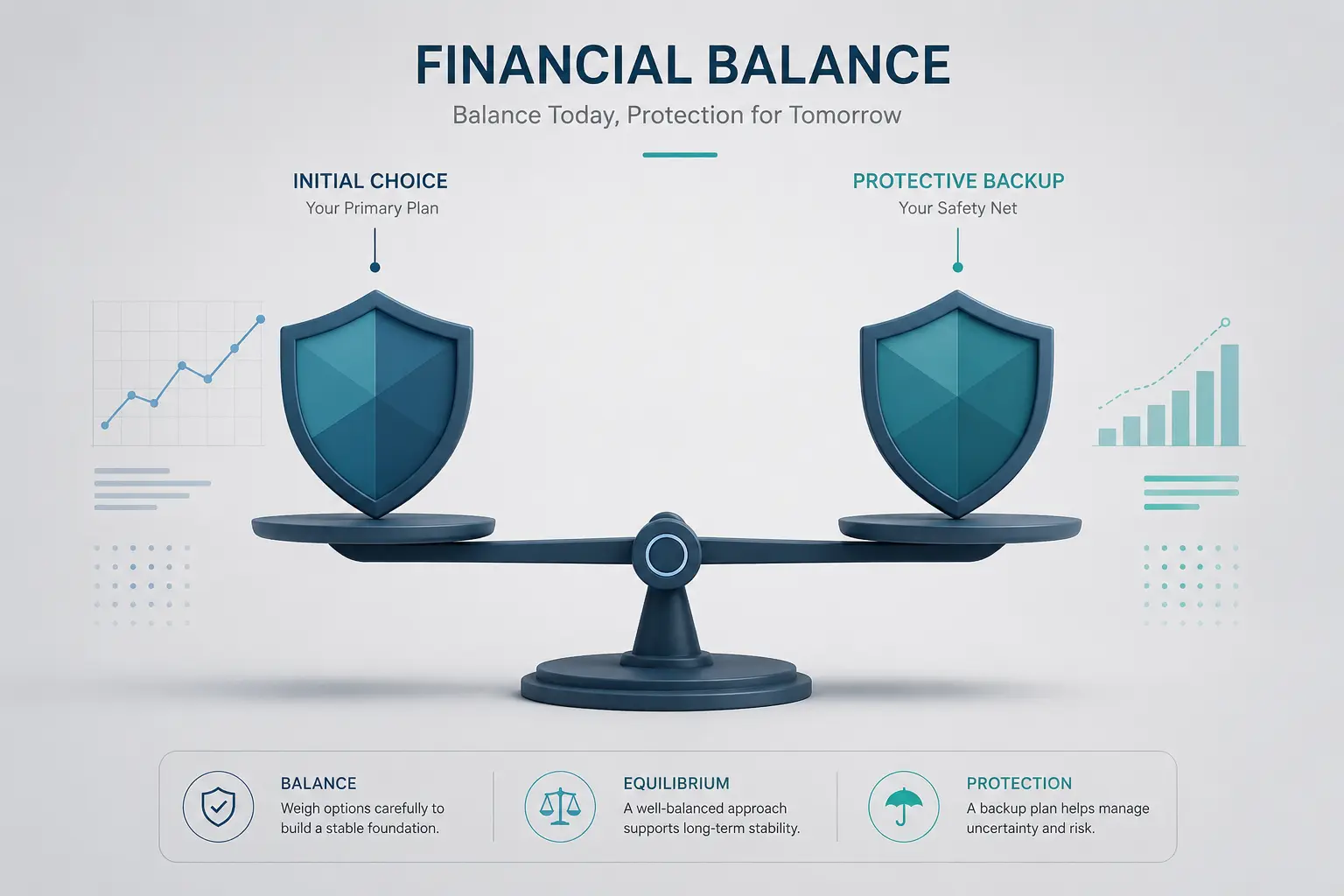 FINANCIAL BALANCE

Balance Today, Protection for Tomorrow

INITIAL CHOICE
Your Primary Plan

PROTECTIVE BACKUP
Your Safety Net

BALANCE
Weigh options carefully to build a stable foundation.

EQUILIBRIUM
A well-balanced approach supports long-term stability.

PROTECTION
A backup plan helps manage uncertainty and risk.